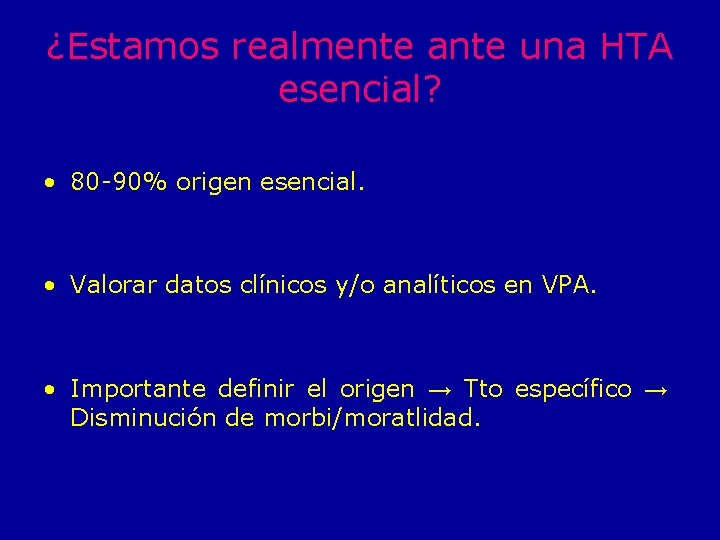 ¿Estamos realmente ante una HTA esencial?

• 80-90% origen esencial.

• Valorar datos clínicos y/o analíticos en VPA.

• Importante definir el origen → Tto específico → Disminución de morbi/moratlidad.